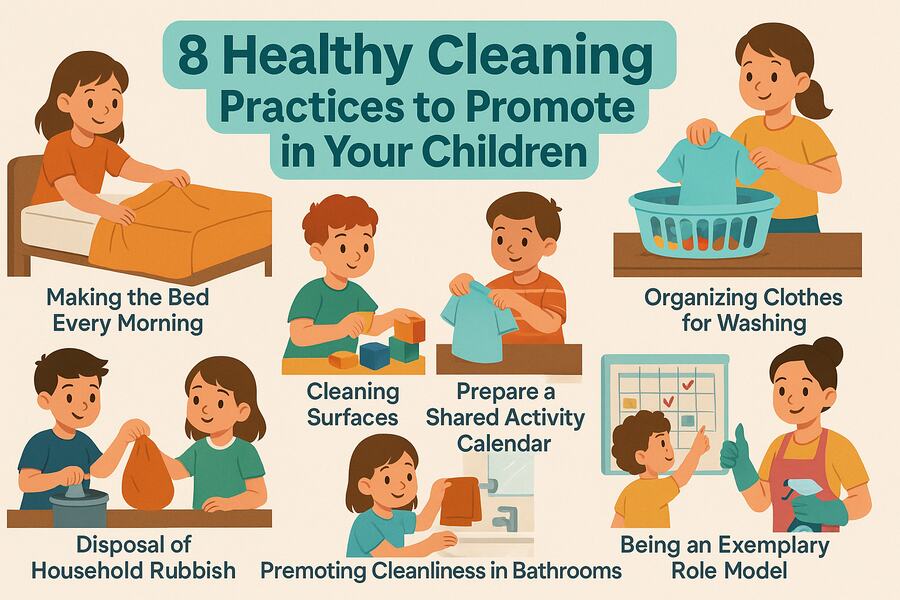 8 Healthy Cleaning Practices to Promote in Your Children

Making the Bed Every Morning

Cleaning Surfaces

Prepare a Shared Activity Calendar

Organizing Clothes for Washing

Disposal of Household Rubbish

Premoting Cleanliness in Bathrooms

Being an Exemplary Role Model